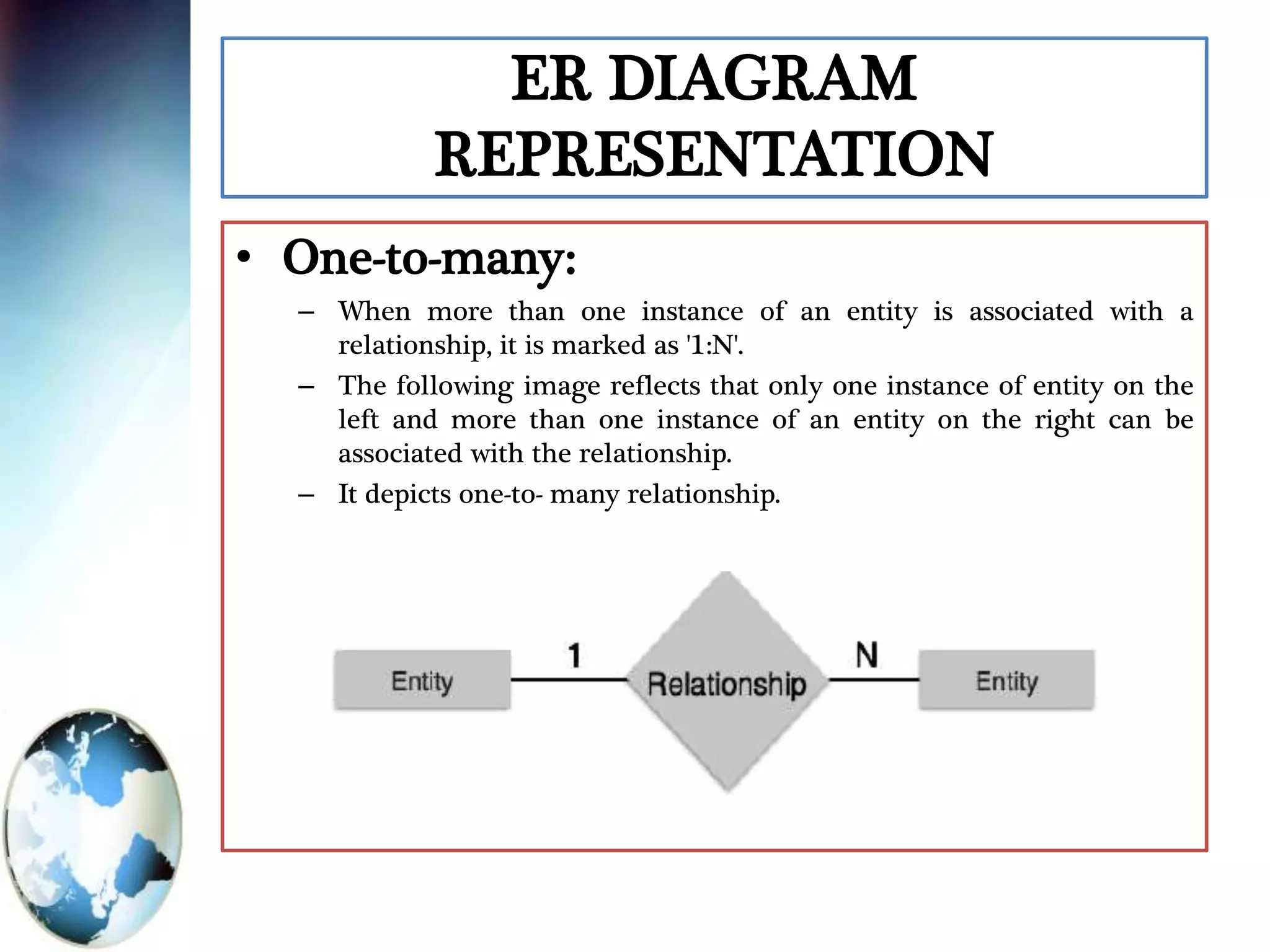 ER DIAGRAM REPRESENTATION

• One-to-many:

– When more than one instance of an entity is associated with a relationship, it is marked as '1:N'.

– The following image reflects that only one instance of entity on the left and more than one instance of an entity on the right can be associated with the relationship.

– It depicts one-to- many relationship.

Entity
1
Relationship
N
Entity